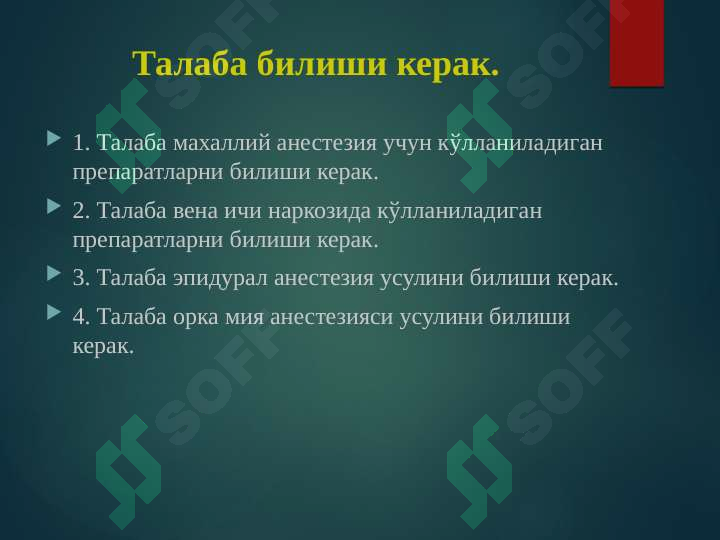 Талаба билиши керак.

1. Талаба махаллий анестезия учун кўлланиладиган препаратларни билиши керак.

2. Талаба вена ичи наркозида кўлланиладиган препаратларни билиши керак.

3. Талаба эпидурал анестезия усулини билиши керак.

4. Талаба орка мия анестезияси усулини билиши керак.

SOFF SOFF SOFF SOFF